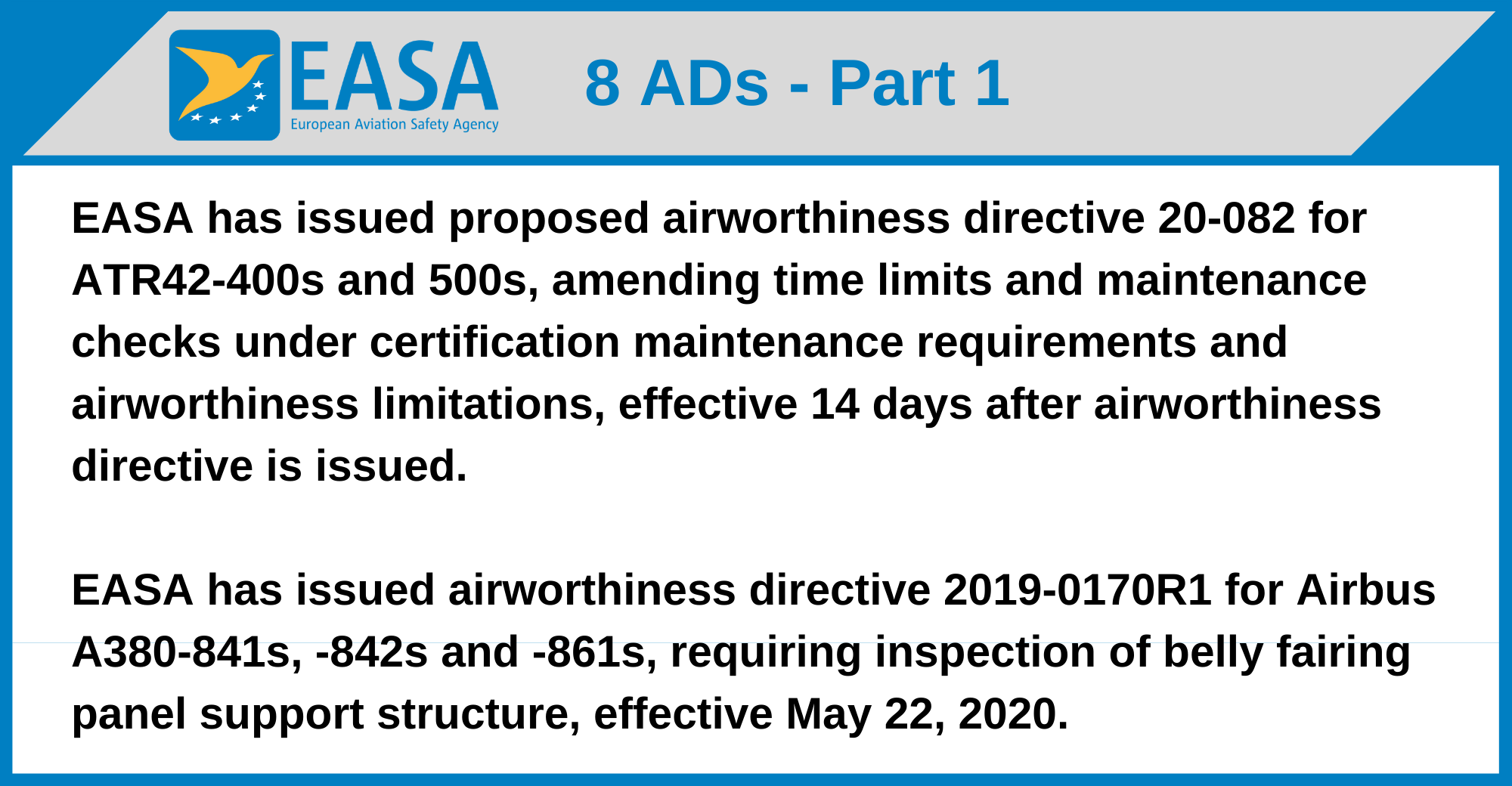 EASA
European Aviation Safety Agency

8 ADs - Part 1

EASA has issued proposed airworthiness directive 20-082 for ATR42-400s and 500s, amending time limits and maintenance checks under certification maintenance requirements and airworthiness limitations, effective 14 days after airworthiness directive is issued.

EASA has issued airworthiness directive 2019-0170R1 for Airbus A380-841s, -842s and -861s, requiring inspection of belly fairing panel support structure, effective May 22, 2020.